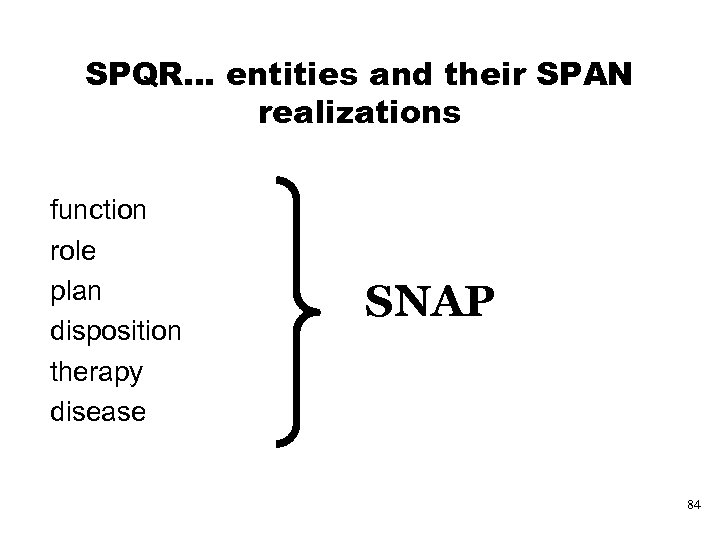 SPQR... entities and their SPAN realizations

function
role
plan
disposition
therapy
disease

SNAP

84